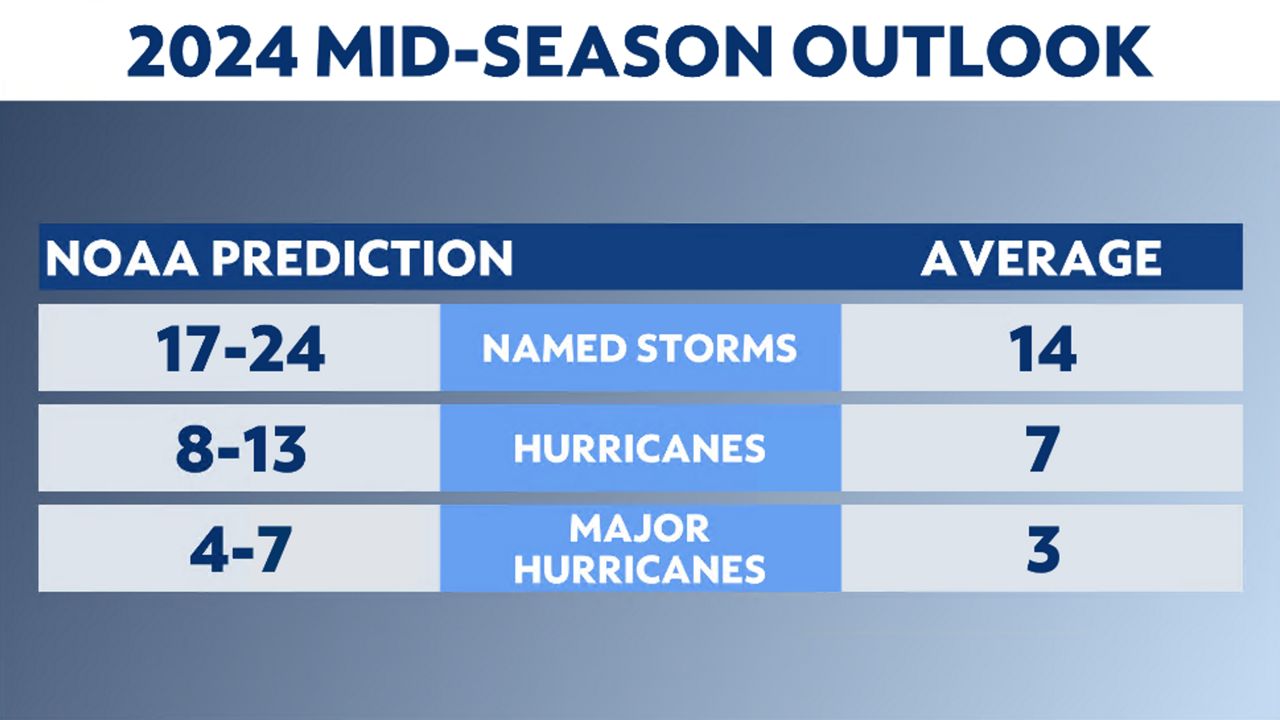 2024 MID-SEASON OUTLOOK

| NOAA PREDICTION | | AVERAGE |
|---|---|---|
| 17-24 | NAMED STORMS | 14 |
| 8-13 | HURRICANES | 7 |
| 4-7 | MAJOR HURRICANES | 3 |